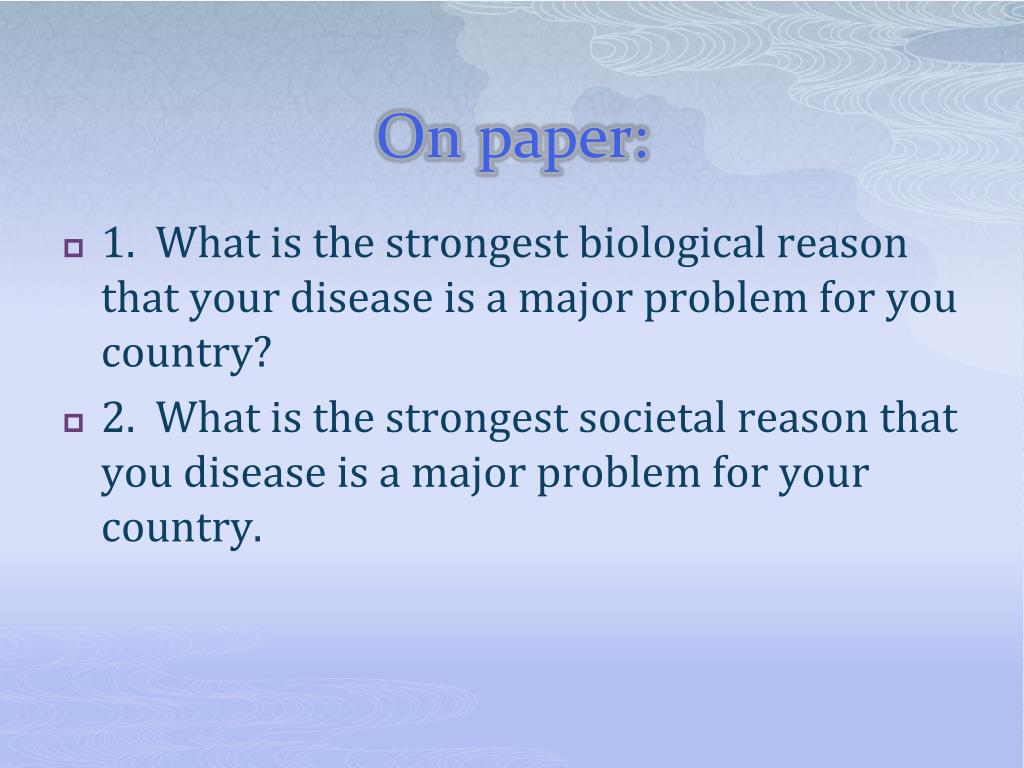 On paper:

1. What is the strongest biological reason that your disease is a major problem for you country?

2. What is the strongest societal reason that you disease is a major problem for your country.